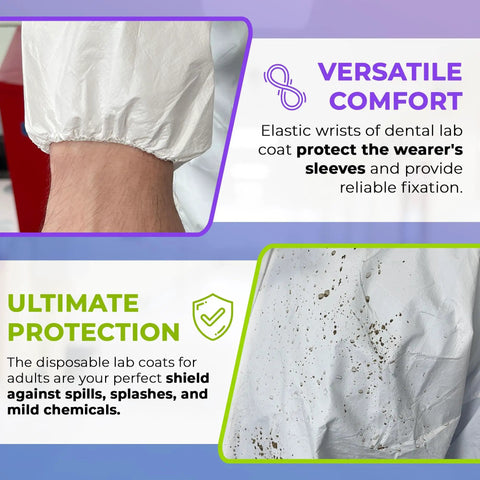 VERSATILE COMFORT

Elastic wrists of dental lab coat protect the wearer's sleeves and provide reliable fixation.

ULTIMATE PROTECTION

The disposable lab coats for adults are your perfect shield against spills, splashes, and mild chemicals.